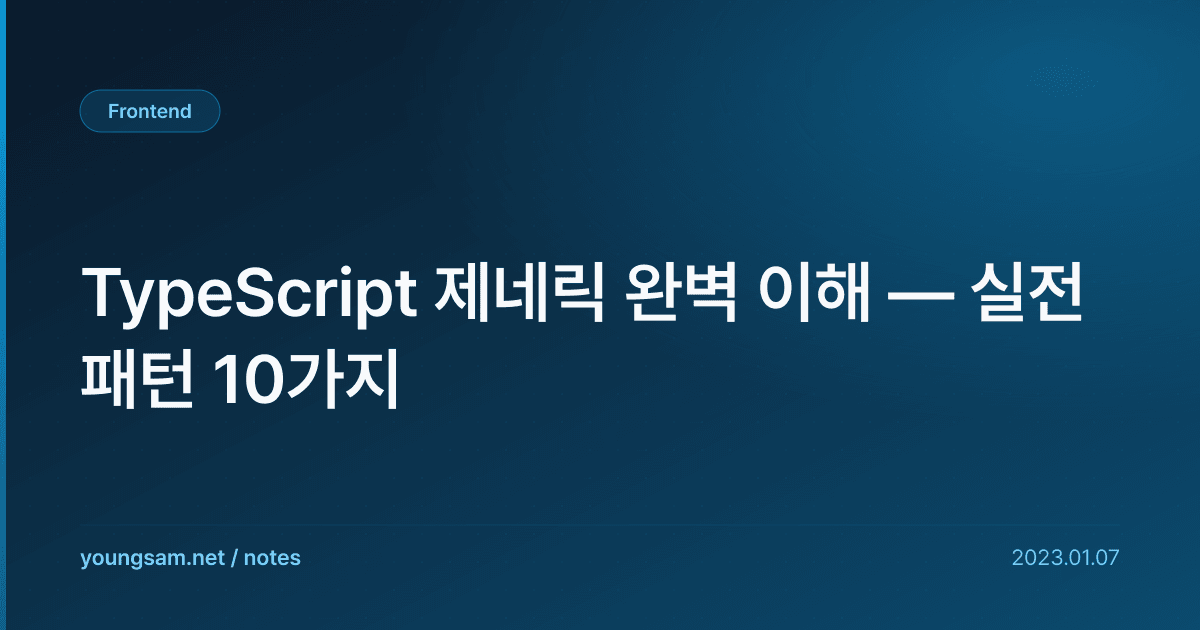 Frontend

TypeScript 제네릭 완벽 이해 — 실전 패턴 10가지

youngsam.net / notes

2023.01.07